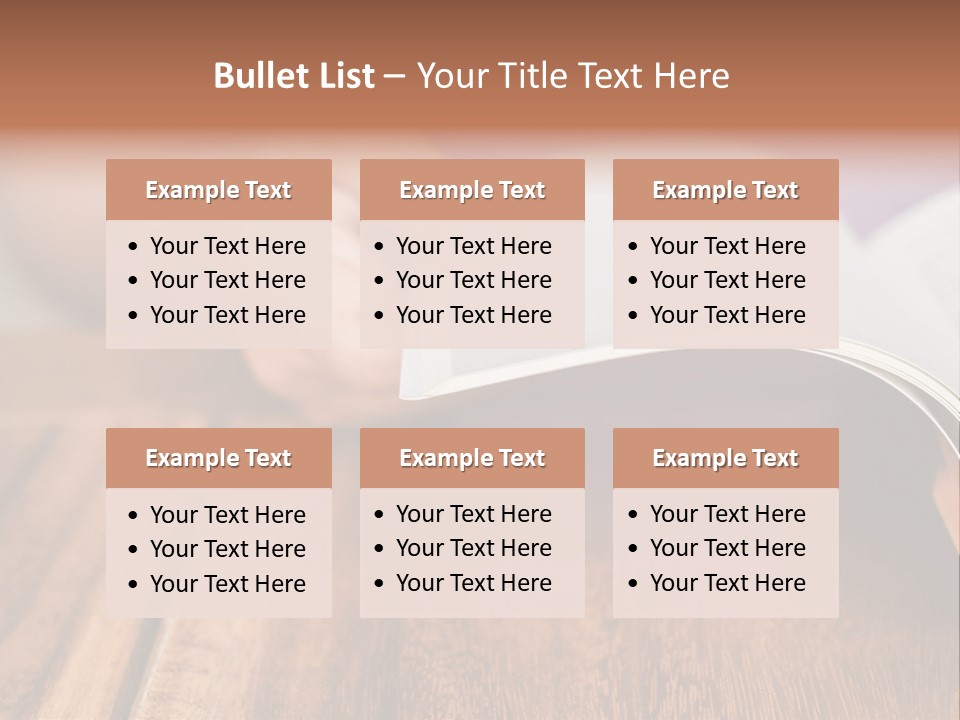 Bullet List – Your Title Text Here

Example Text
• Your Text Here
• Your Text Here
• Your Text Here

Example Text
• Your Text Here
• Your Text Here
• Your Text Here

Example Text
• Your Text Here
• Your Text Here
• Your Text Here

Example Text
• Your Text Here
• Your Text Here
• Your Text Here

Example Text
• Your Text Here
• Your Text Here
• Your Text Here

Example Text
• Your Text Here
• Your Text Here
• Your Text Here